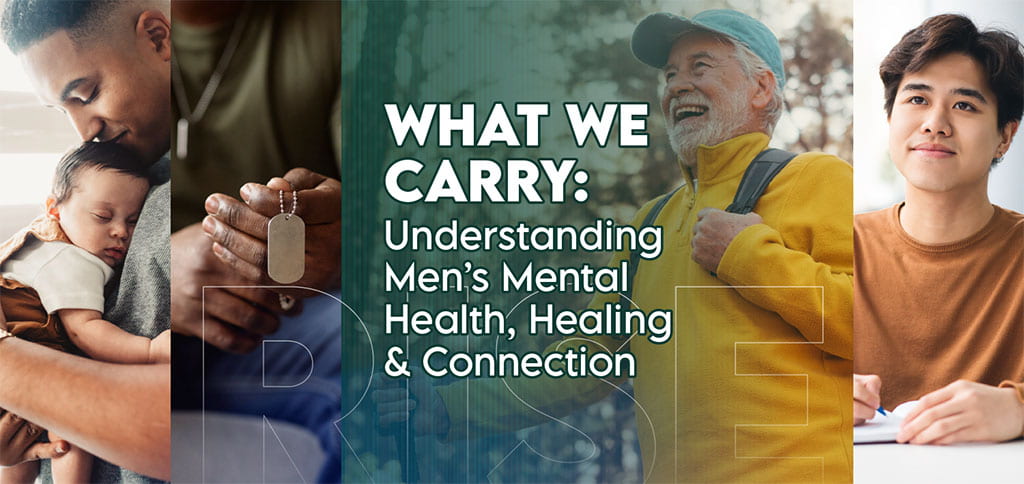 WHAT WE CARRY:
Understanding Men's Mental Health, Healing & Connection

RISE